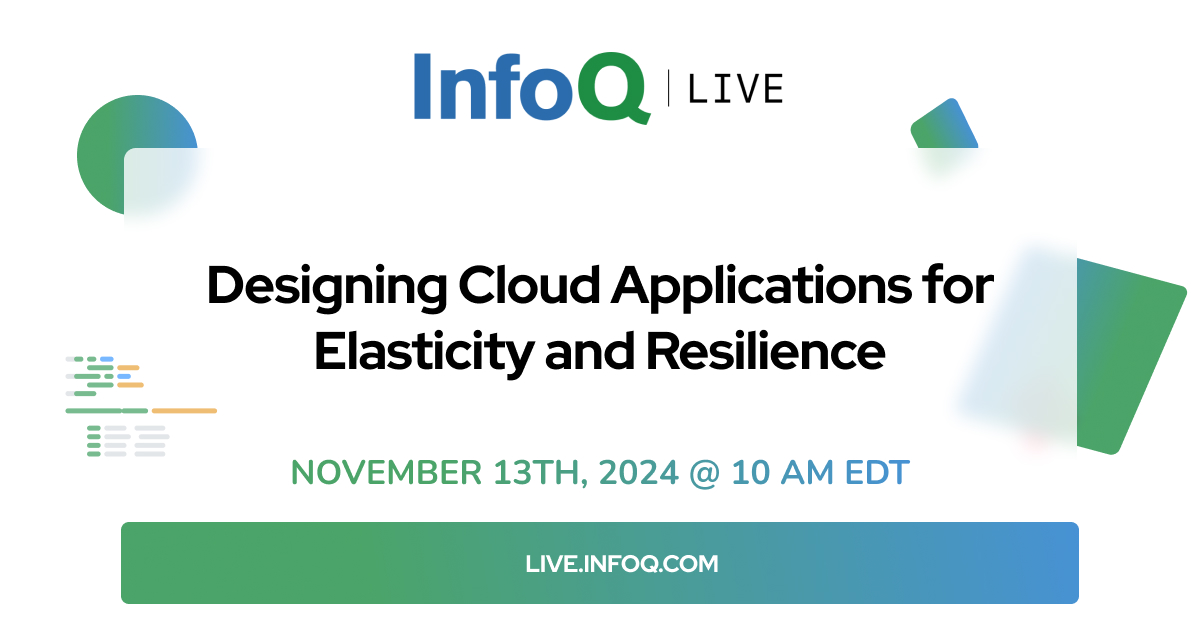 InfoQ | LIVE

Designing Cloud Applications for Elasticity and Resilience

NOVEMBER 13TH, 2024 @ 10 AM EDT

LIVE.INFOQ.COM